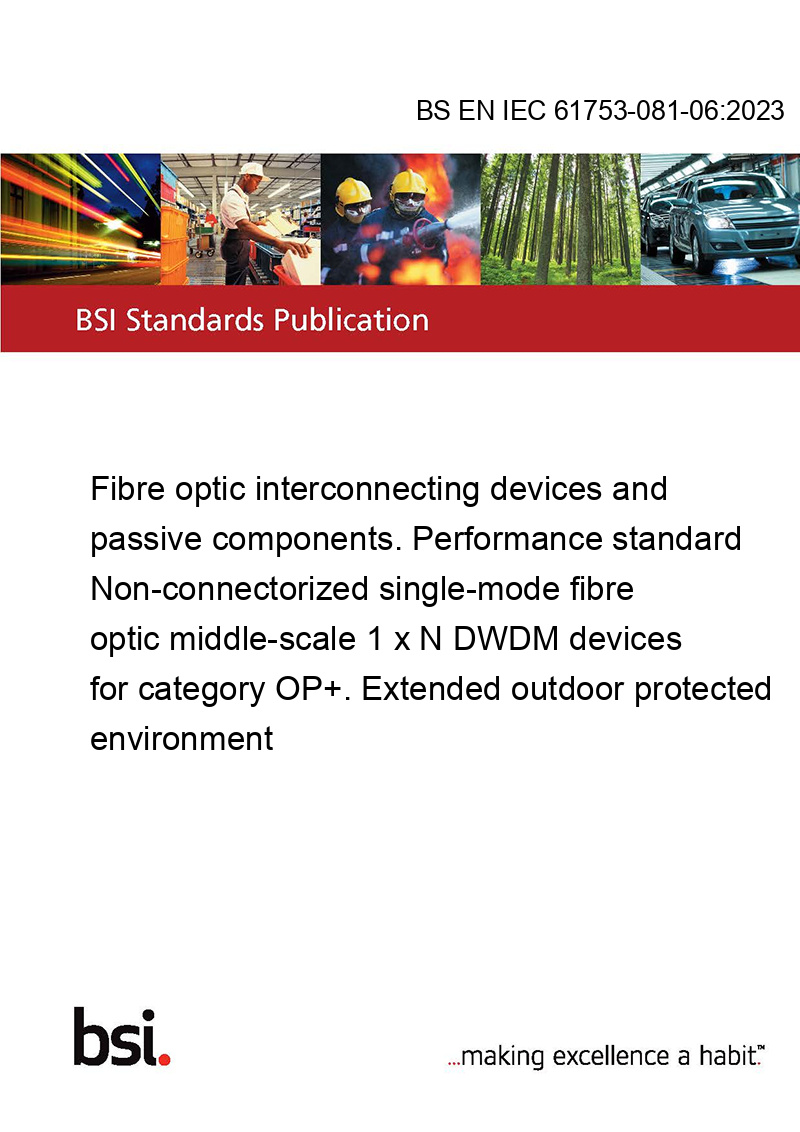 BS EN IEC 61753-081-06:2023

BSI Standards Publication

Fibre optic interconnecting devices and passive components. Performance standard Non-connectorized single-mode fibre optic middle-scale 1 x N DWDM devices for category OP+. Extended outdoor protected environment

bsi.

...making excellence a habit.™